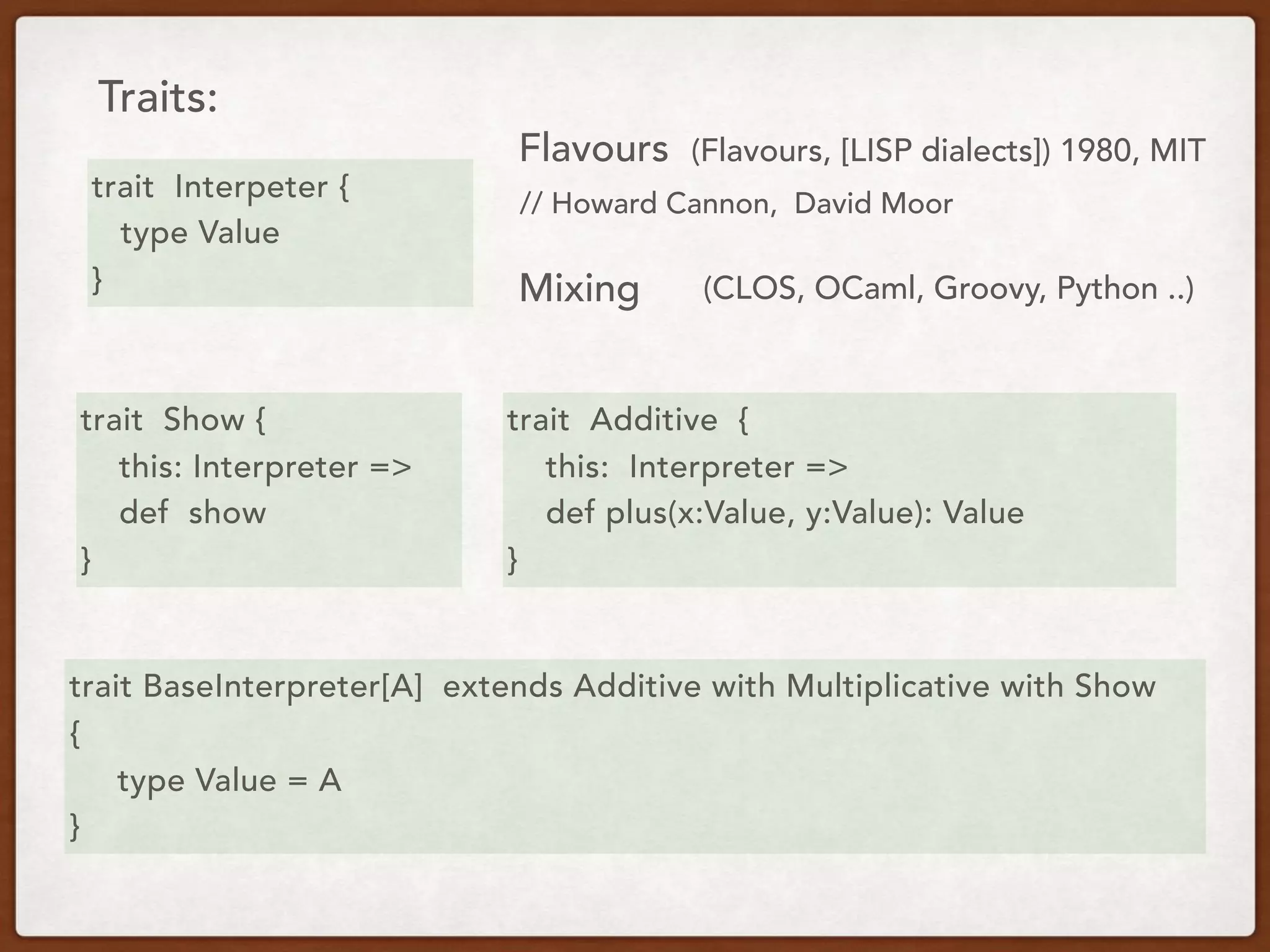 Traits:

trait Interpeter {
type Value
}

Flavours (Flavours, [LISP dialects]) 1980, MIT
// Howard Cannon, David Moor

Mixing (CLOS, OCaml, Groovy, Python ..)

trait Show {
this: Interpreter =>
def show
}

trait Additive {
this: Interpreter =>
def plus(x:Value, y:Value): Value
}

trait BaseInterpreter[A] extends Additive with Multiplicative with Show
{
type Value = A
}